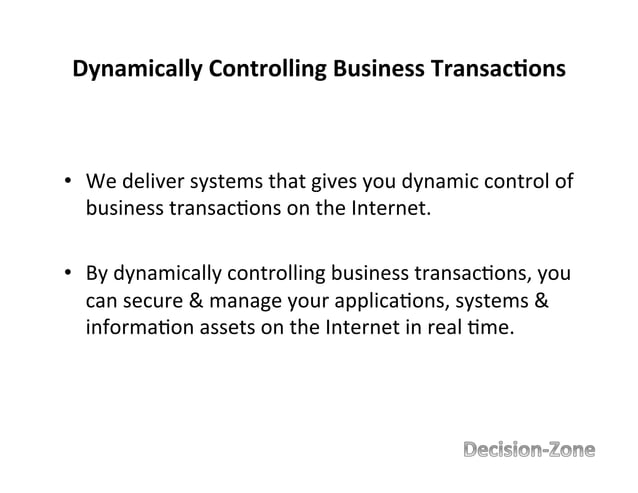 Dynamically Controlling Business Transactions

• We deliver systems that gives you dynamic control of business transactions on the Internet.

• By dynamically controlling business transactions, you can secure & manage your applications, systems & information assets on the Internet in real time.

Decision-Zone